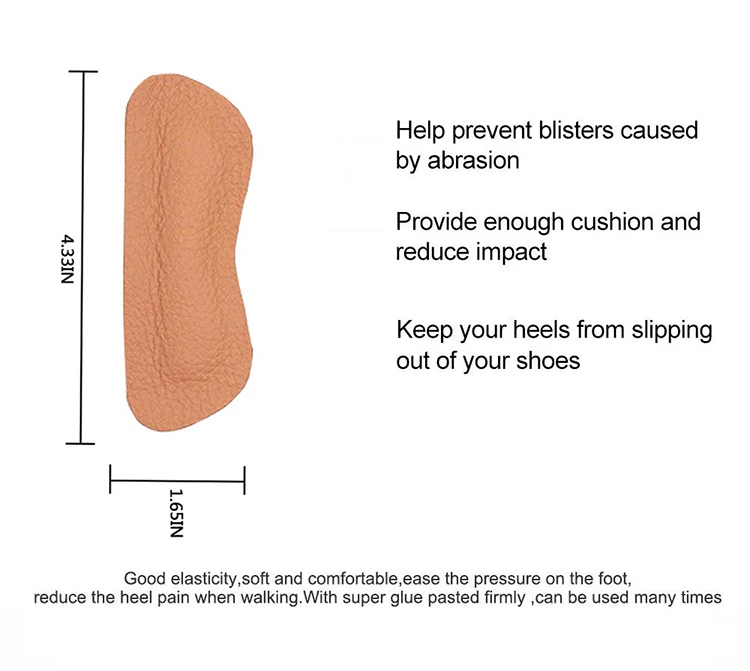 4.33IN

1.65IN

Help prevent blisters caused by abrasion

Provide enough cushion and reduce impact

Keep your heels from slipping out of your shoes

Good elasticity,soft and comfortable,ease the pressure on the foot, reduce the heel pain when walking.With super glue pasted firmly ,can be used many times